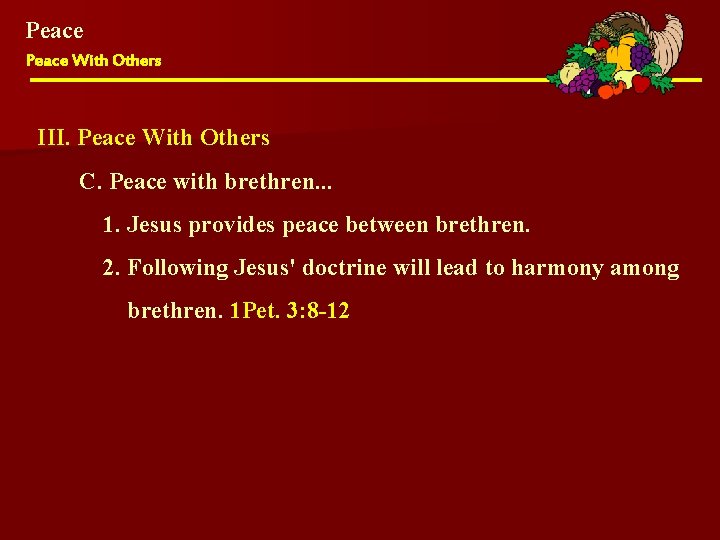 Peace
Peace With Others

III. Peace With Others

C. Peace with brethren...

1. Jesus provides peace between brethren.

2. Following Jesus' doctrine will lead to harmony among brethren. 1Pet. 3:8-12